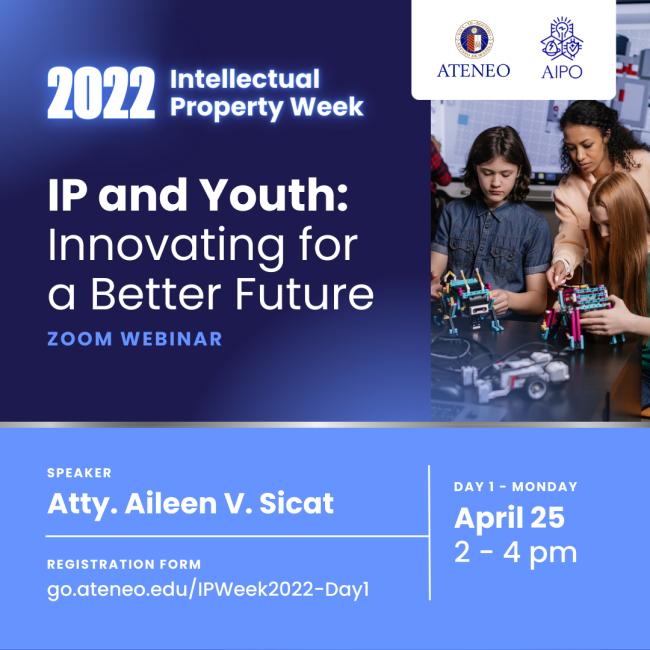 ATENEO AIPO

2022 Intellectual Property Week

IP and Youth: Innovating for a Better Future

ZOOM WEBINAR

SPEAKER
Atty. Aileen V. Sicat

REGISTRATION FORM
go.ateneo.edu/IPWeek2022-Day1

DAY 1 - MONDAY
April 25
2 - 4 pm